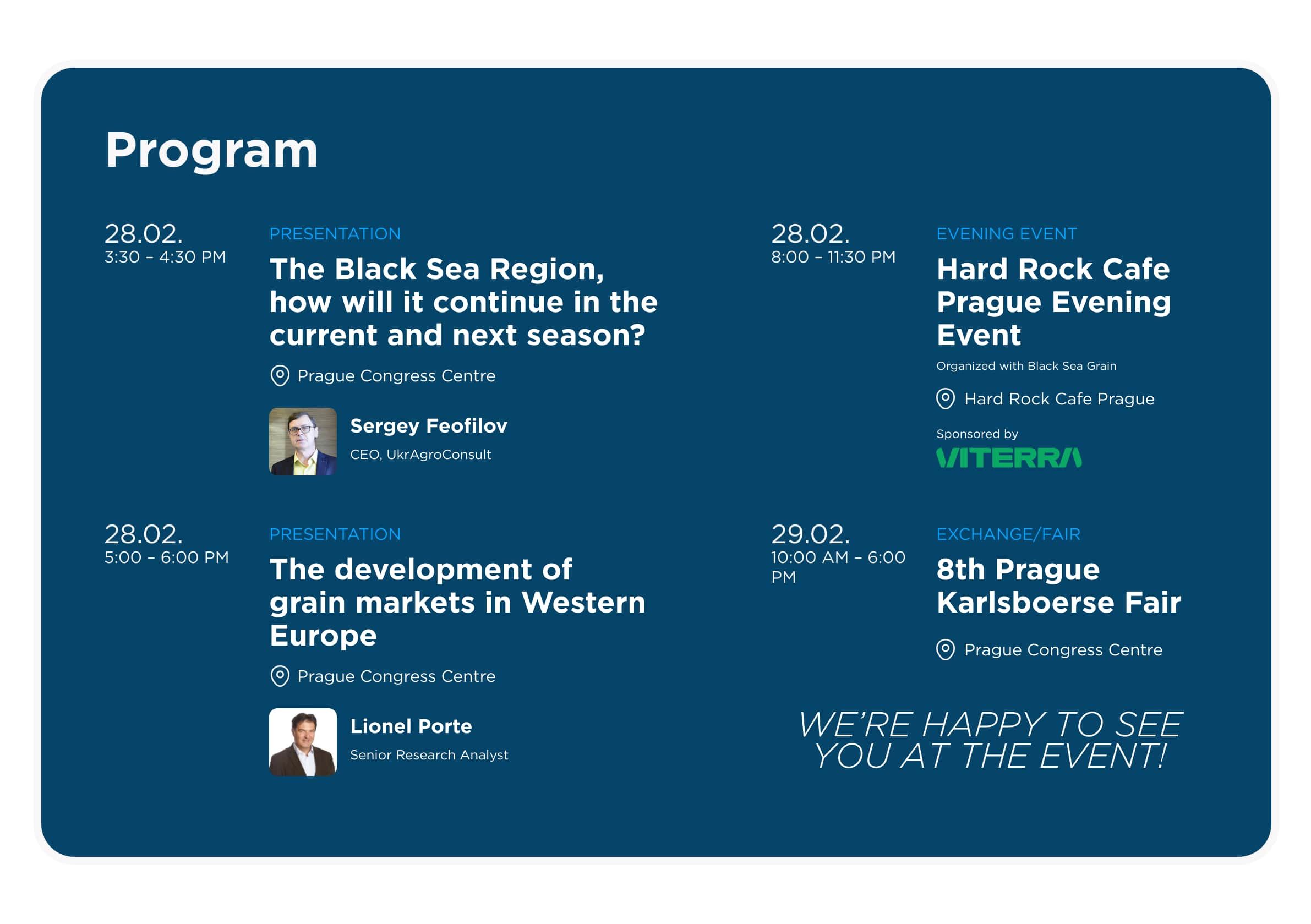 Program

28.02.
3:30 – 4:30 PM

PRESENTATION

The Black Sea Region, how will it continue in the current and next season?

Prague Congress Centre

Sergey Feofilov
CEO, UkrAgroConsult

28.02.
5:00 – 6:00 PM

PRESENTATION

The development of grain markets in Western Europe

Prague Congress Centre

Lionel Porte
Senior Research Analyst

28.02.
8:00 – 11:30 PM

EVENING EVENT

Hard Rock Cafe Prague Evening Event

Organized with Black Sea Grain

Hard Rock Cafe Prague

Sponsored by

VITERRA

29.02.
10:00 AM – 6:00 PM

EXCHANGE/FAIR

8th Prague Karlsboerse Fair

Prague Congress Centre

WE'RE HAPPY TO SEE YOU AT THE EVENT!